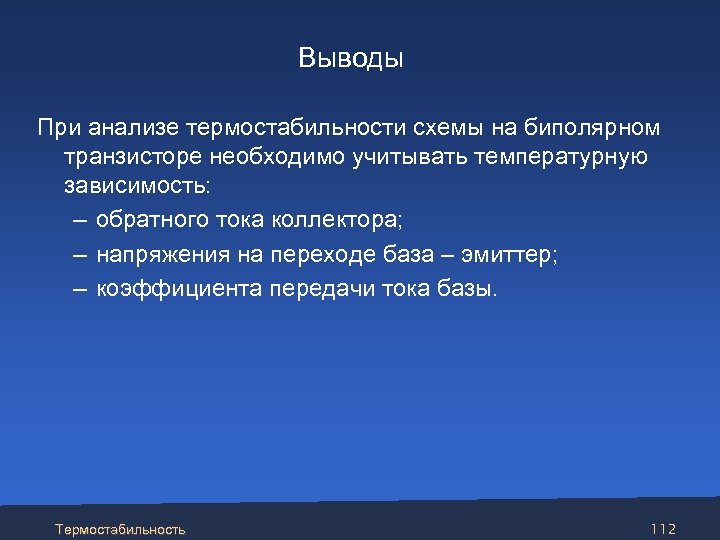 Выводы

При анализе термостабильности схемы на биполярном транзисторе необходимо учитывать температурную зависимость:

– обратного тока коллектора;
– напряжения на переходе база – эмиттер;
– коэффициента передачи тока базы.

Термостабильность

112